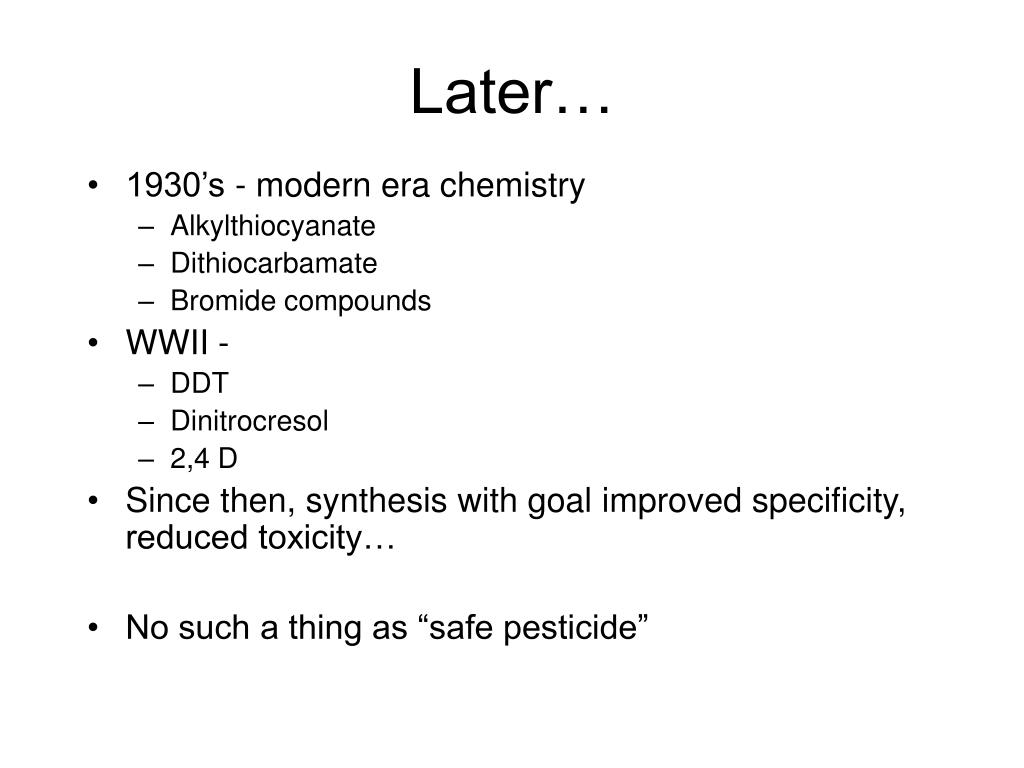 Later…

• 1930’s - modern era chemistry
– Alkylthiocyanate
– Dithiocarbamate
– Bromide compounds
• WWII -
– DDT
– Dinitrocresol
– 2,4 D
• Since then, synthesis with goal improved specificity, reduced toxicity…

• No such a thing as “safe pesticide”